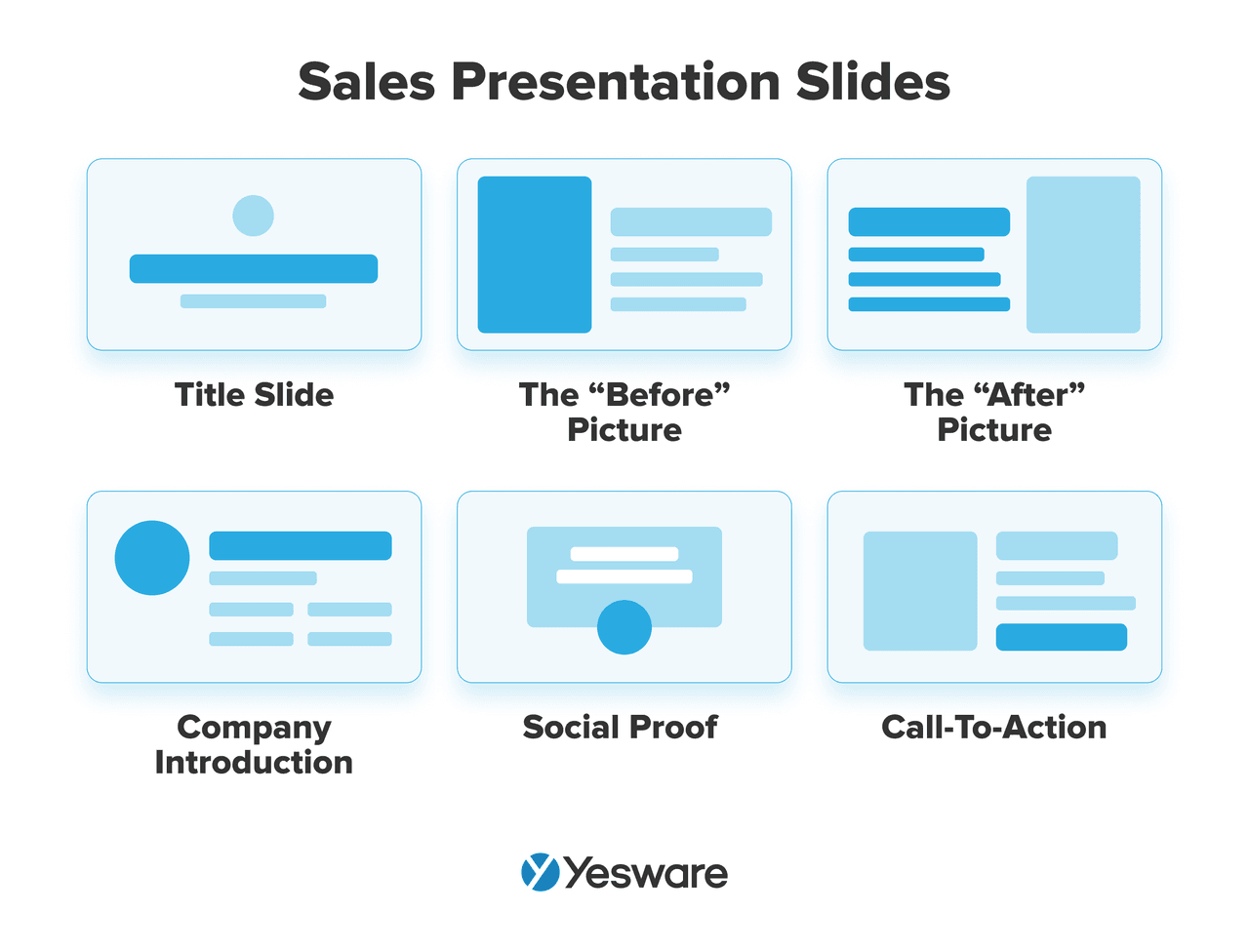 Sales Presentation Slides

Title Slide

The “Before” Picture

The “After” Picture

Company Introduction

Social Proof

Call-To-Action

Yesware